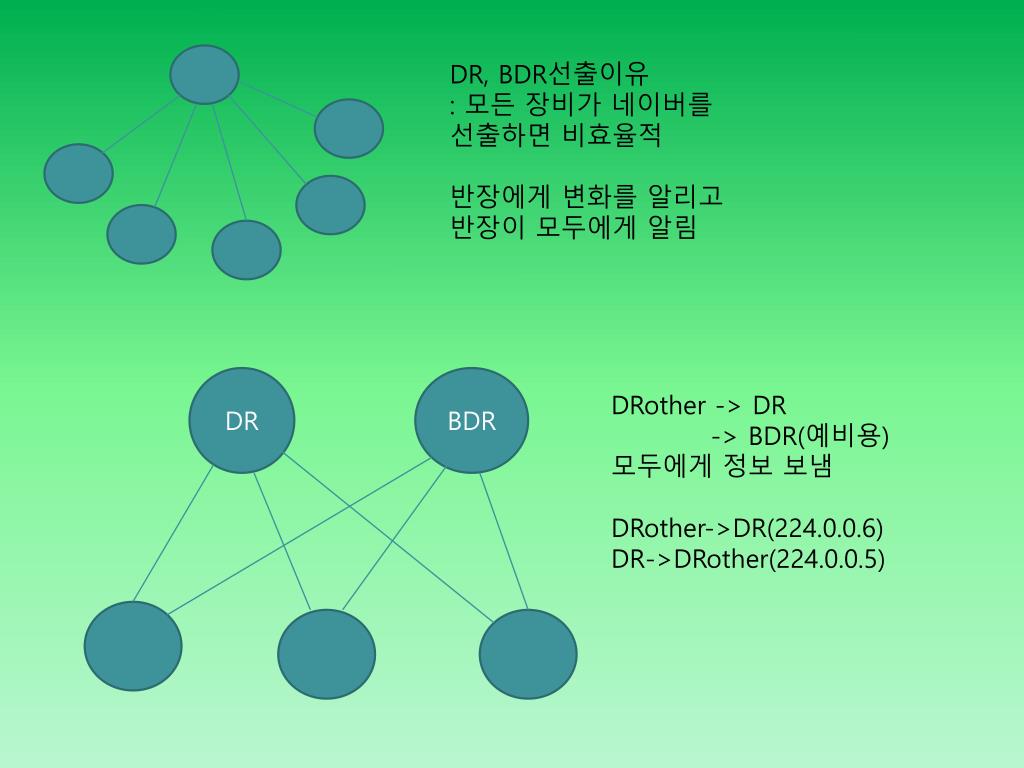 DR, BDR선출이유
: 모든 장비가 네이버를
선출하면 비효율적

반장에게 변화를 알리고
반장이 모두에게 알림

DR

BDR

DRother -> DR
-> BDR(예비용)
모두에게 정보 보냄

DRother->DR(224.0.0.6)
DR->DRother(224.0.0.5)